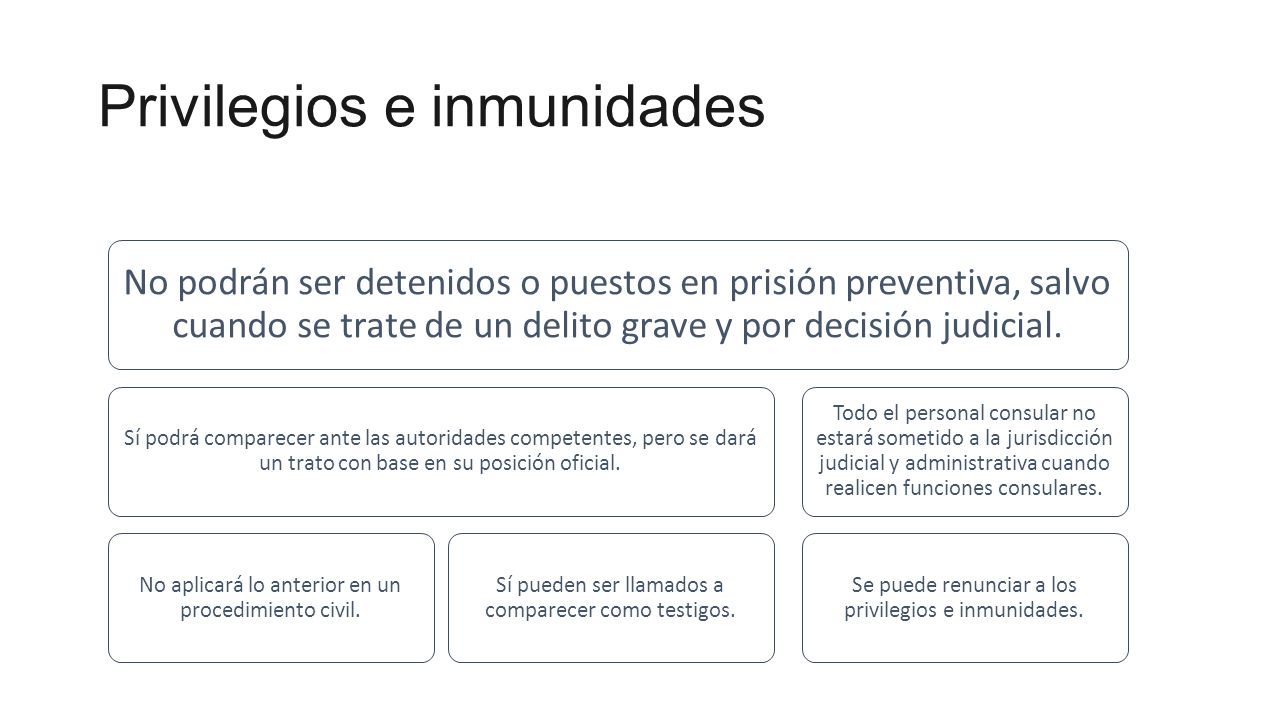 Privilegios e inmunidades

No podrán ser detenidos o puestos en prisión preventiva, salvo cuando se trate de un delito grave y por decisión judicial.

Sí podrá comparecer ante las autoridades competentes, pero se dará un trato con base en su posición oficial.

Todo el personal consular no estará sometido a la jurisdicción judicial y administrativa cuando realicen funciones consulares.

No aplicará lo anterior en un procedimiento civil.

Sí pueden ser llamados a comparecer como testigos.

Se puede renunciar a los privilegios e inmunidades.